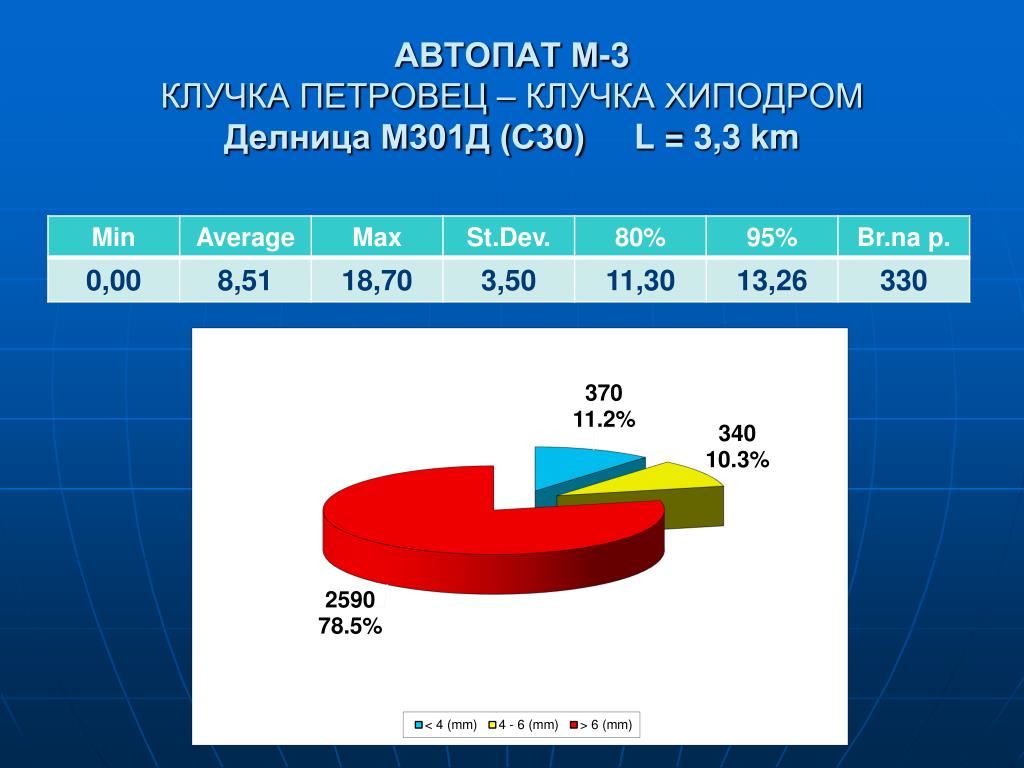 АВТОПАТ М-3
КЛУЧКА ПЕТРОВЕЦ – КЛУЧКА ХИПОДРОМ
Делница М301Д (С30) L = 3,3 km

| Min | Average | Max | St.Dev. | 80% | 95% | Br.na p. |
|---|---|---|---|---|---|---|
| 0,00 | 8,51 | 18,70 | 3,50 | 11,30 | 13,26 | 330 |

370
11.2%

340
10.3%

2590
78.5%

< 4 (mm) 4 - 6 (mm) > 6 (mm)